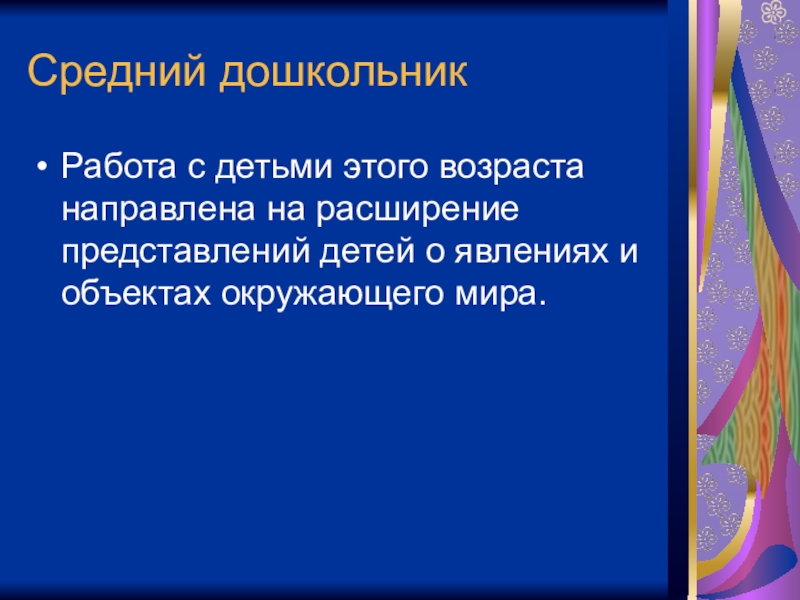 Средний дошкольник

• Работа с детьми этого возраста направлена на расширение представлений детей о явлениях и объектах окружающего мира.